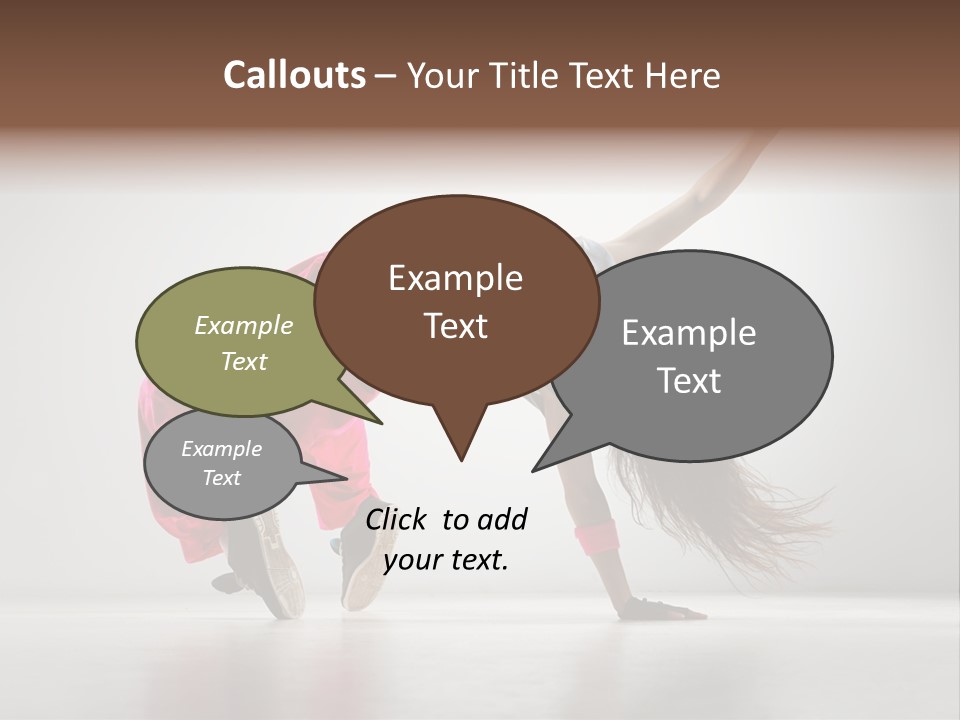 Callouts – Your Title Text Here

Example Text

Example Text

Example Text

Example Text

Click to add your text.